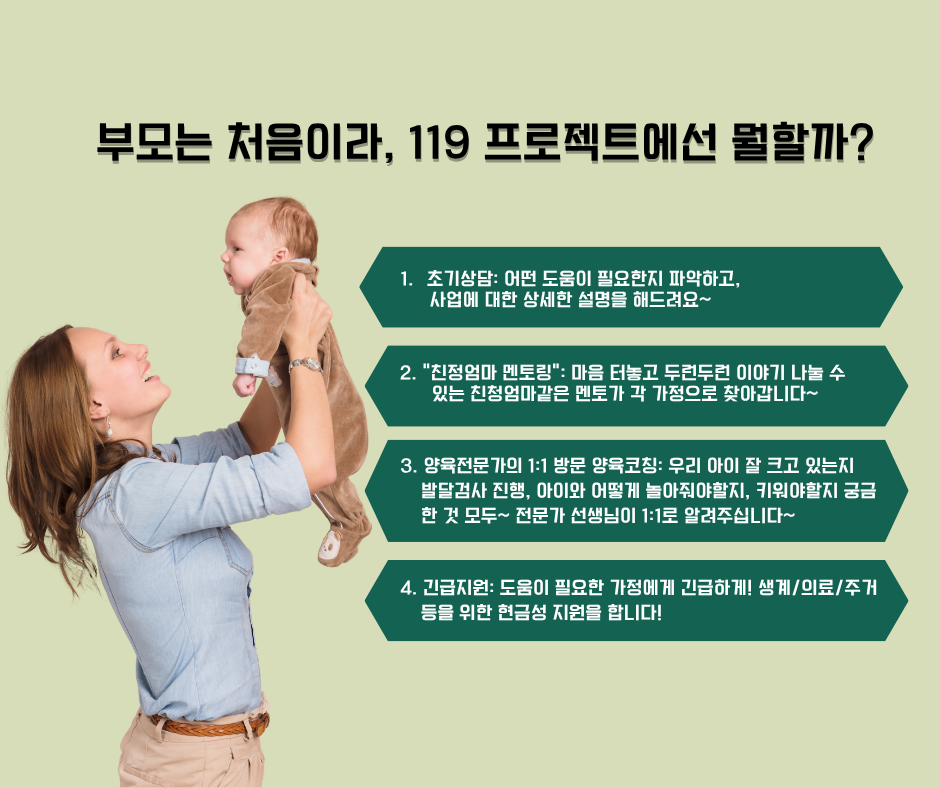 부모는 처음이라, 119 프로젝트에선 뭘할까?

1. 초기상담: 어떤 도움이 필요한지 파악하고, 사업에 대한 상세한 설명을 해드려요~

2. "친정엄마 멘토링": 마음 터놓고 두런두런 이야기 나눌 수 있는 친정엄마같은 멘토가 각 가정으로 찾아갑니다~

3. 양육전문가의 1:1 방문 양육코칭: 우리 아이 잘 크고 있는지 발달검사 진행, 아이와 어떻게 놀아줘야할지, 키워야할지 궁금한 것 모두~ 전문가 선생님이 1:1로 알려주십니다~

4. 긴급지원: 도움이 필요한 가정에게 긴급하게! 생계/의료/주거 등을 위한 현금성 지원을 합니다!